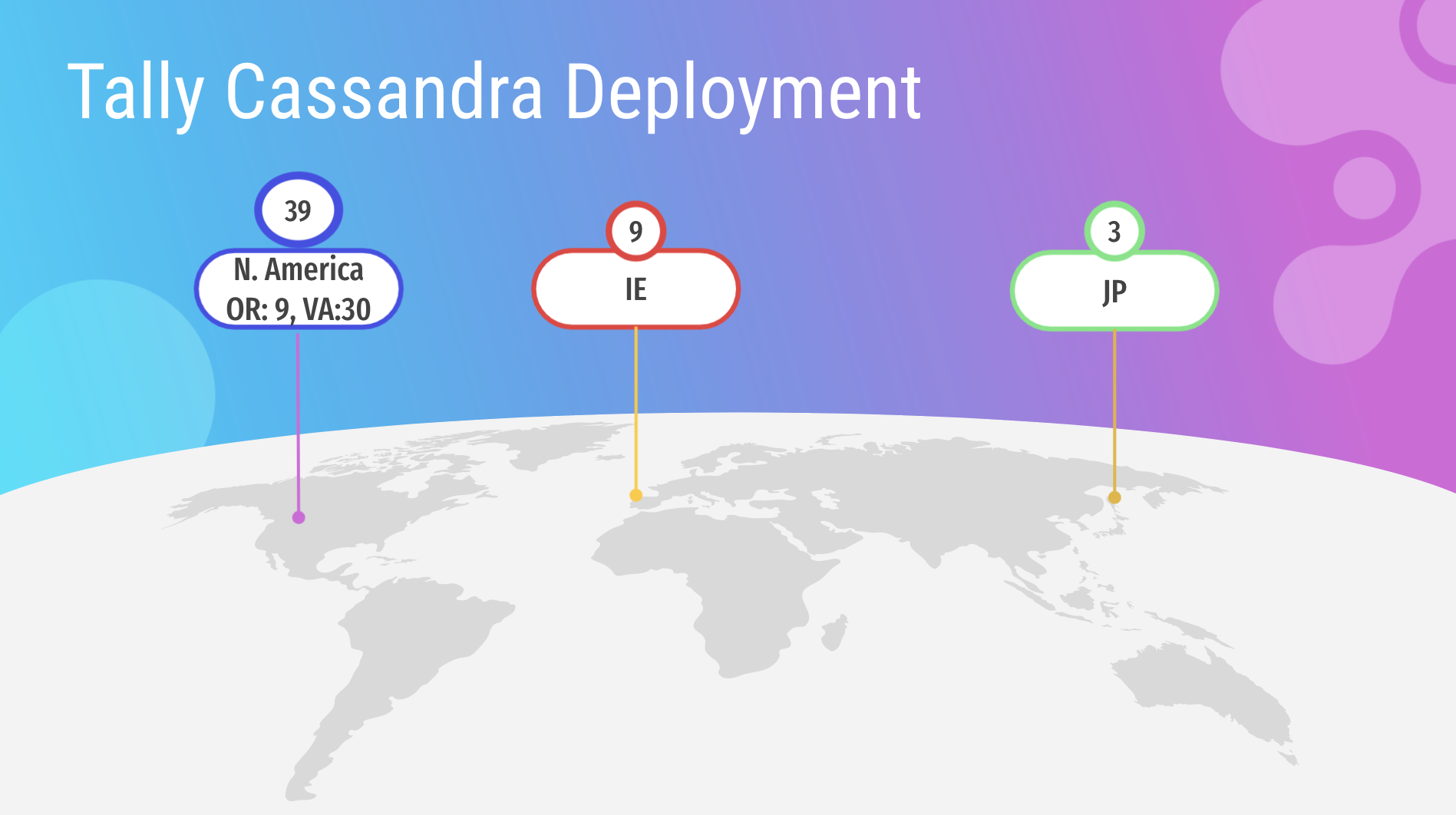 Tally Cassandra Deployment

39
N. America
OR: 9, VA:30

9
IE

3
JP